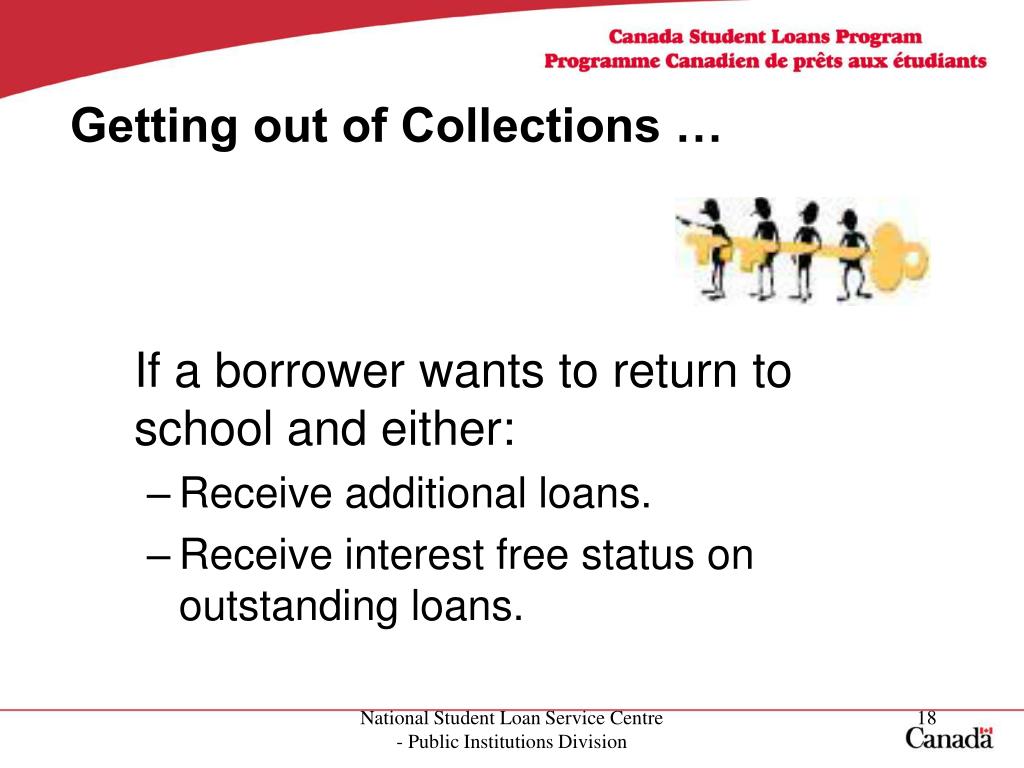 Canada Student Loans Program
Programme Canadien de prêts aux étudiants

Getting out of Collections …

If a borrower wants to return to school and either:

– Receive additional loans.

– Receive interest free status on outstanding loans.

National Student Loan Service Centre
- Public Institutions Division

18

Canada